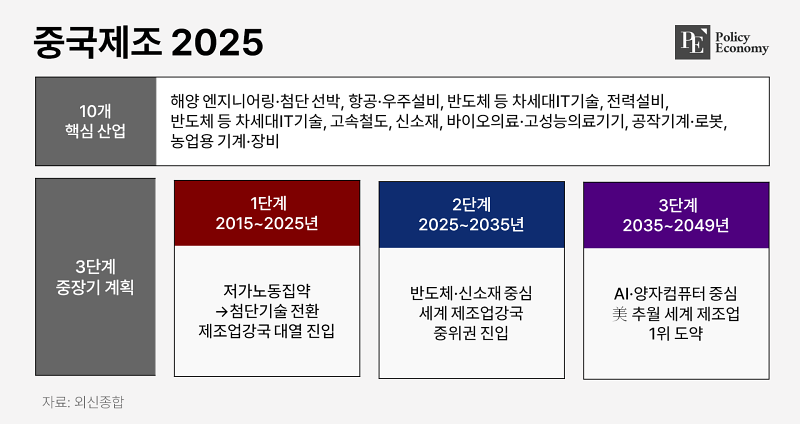 중국제조 2025

PE Policy Economy

10개 핵심 산업

해양 엔지니어링·첨단 선박, 항공·우주설비, 반도체 등 차세대IT기술, 전력설비, 반도체 등 차세대IT기술, 고속철도, 신소재, 바이오의료·고성능의료기기, 공작기계·로봇, 농업용 기계·장비

3단계 중장기 계획

1단계
2015~2025년

저가노동집약
→첨단기술 전환
제조업강국 대열 진입

2단계
2025~2035년

반도체·신소재 중심
세계 제조업강국
중위권 진입

3단계
2035~2049년

AI·양자컴퓨터 중심
美 추월 세계 제조업
1위 도약

자료: 외신종합